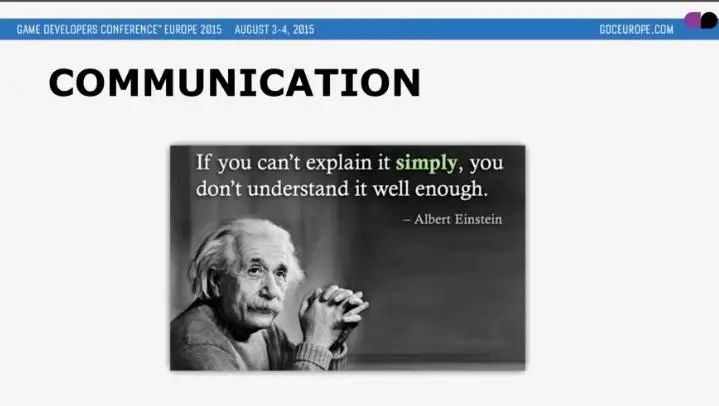 GAME DEVELOPERS CONFERENCE™ EUROPE 2015 AUGUST 3-4, 2015 GDCEUROPE.COM

COMMUNICATION

If you can't explain it simply, you don't understand it well enough.

– Albert Einstein